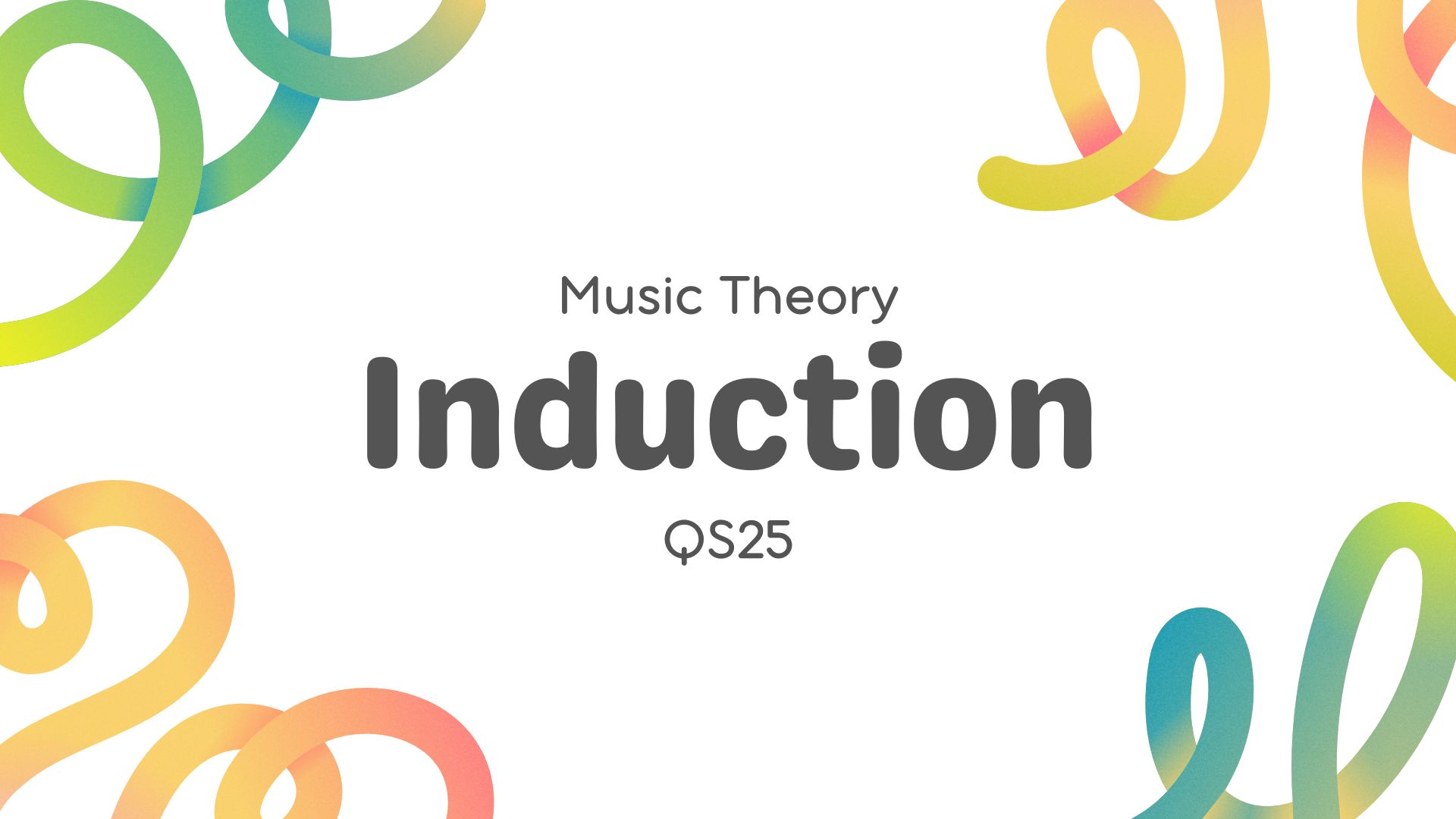 Music Theory

Induction

QS25